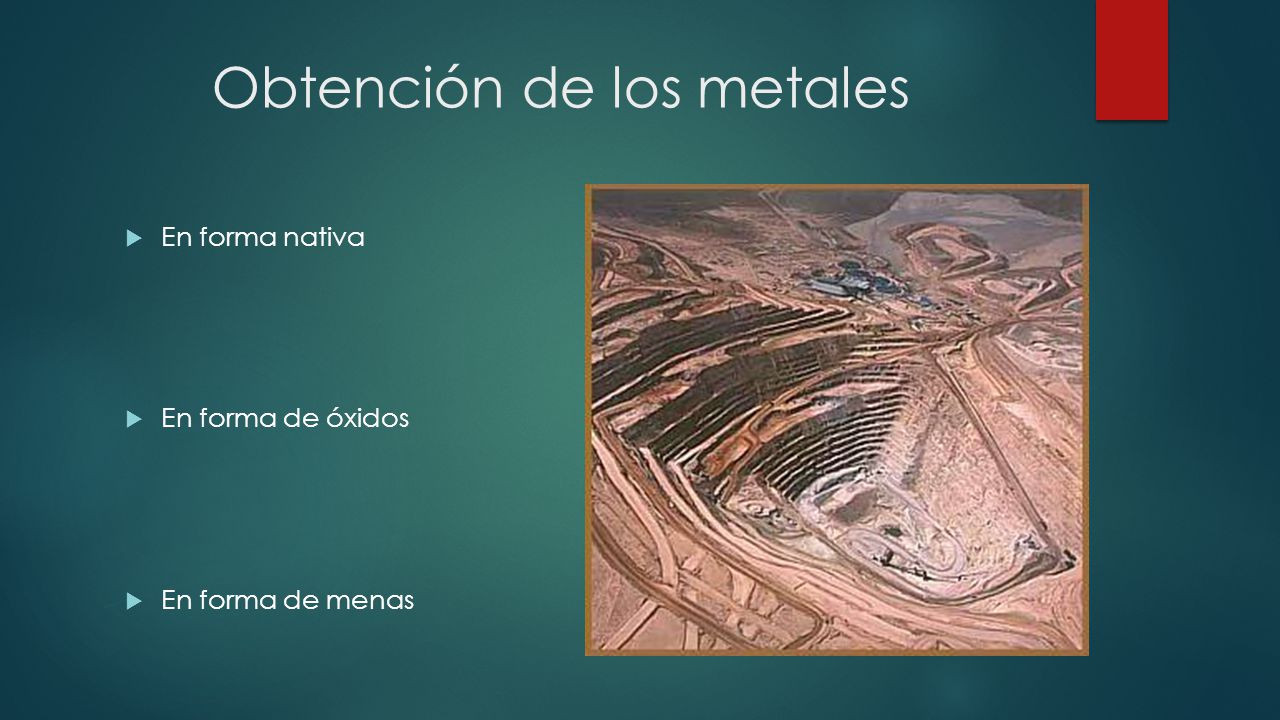 Obtención de los metales

En forma nativa

En forma de óxidos

En forma de menas